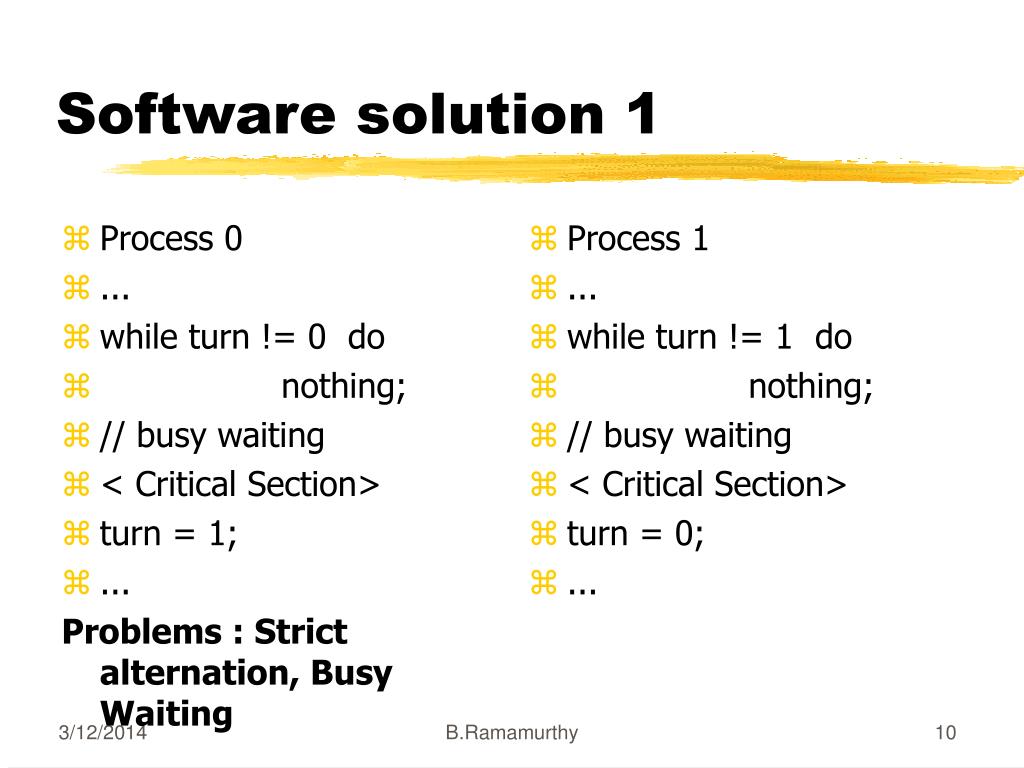 Software solution 1

⌘ Process 0
⌘ ...
⌘ while turn != 0 do
⌘ nothing;
⌘ // busy waiting
⌘ < Critical Section>
⌘ turn = 1;
⌘ ...
Problems : Strict alternation, Busy Waiting

⌘ Process 1
⌘ ...
⌘ while turn != 1 do
⌘ nothing;
⌘ // busy waiting
⌘ < Critical Section>
⌘ turn = 0;
⌘ ...

3/12/2014 B.Ramamurthy 10